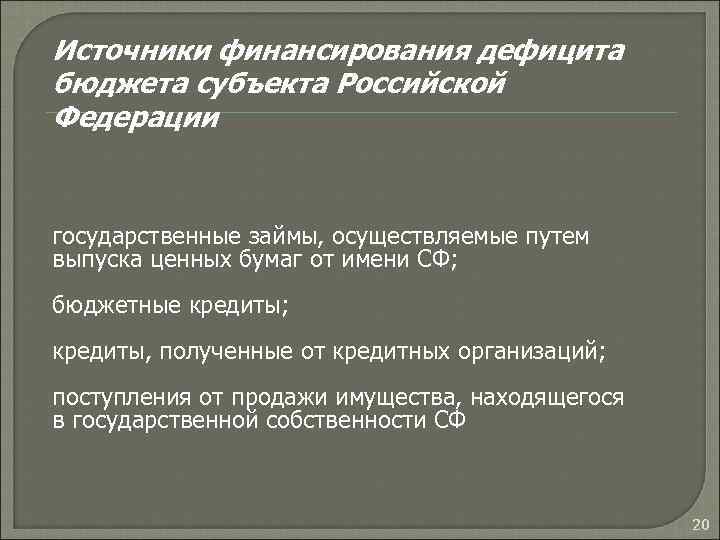 Источники финансирования дефицита бюджета субъекта Российской Федерации

государственные займы, осуществляемые путем выпуска ценных бумаг от имени СФ;

бюджетные кредиты;

кредиты, полученные от кредитных организаций;

поступления от продажи имущества, находящегося в государственной собственности СФ

20